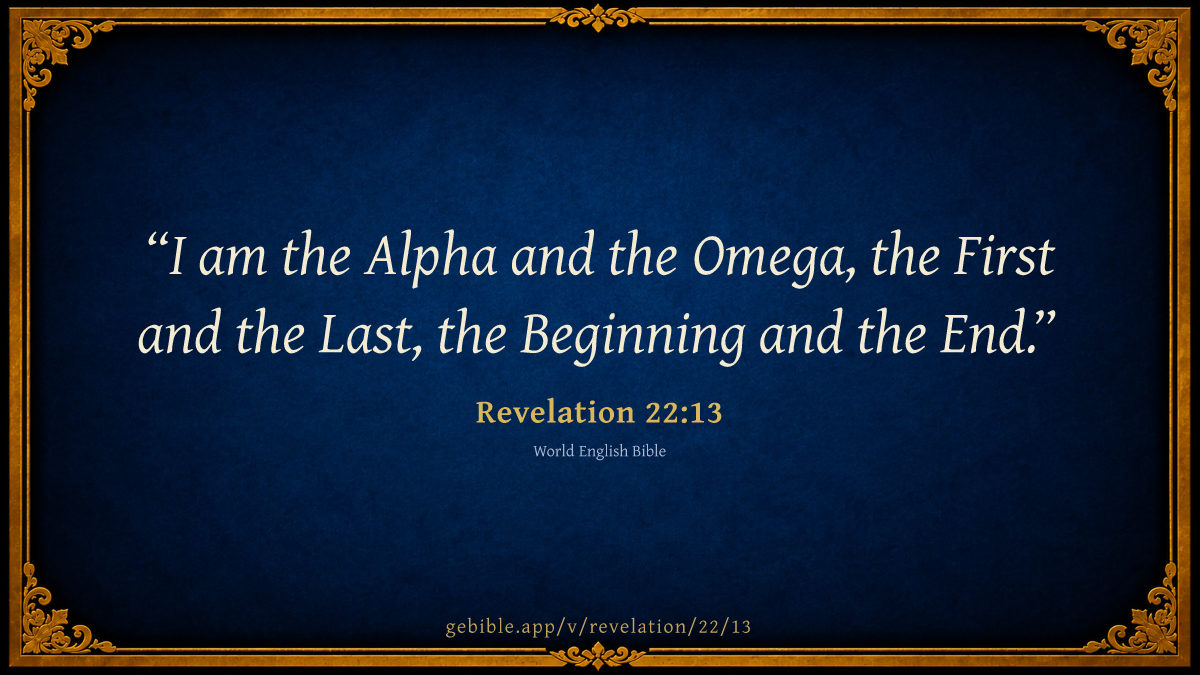 “I am the Alpha and the Omega, the First and the Last, the Beginning and the End.”

Revelation 22:13

World English Bible

gebible.app/v/revelation/22/13